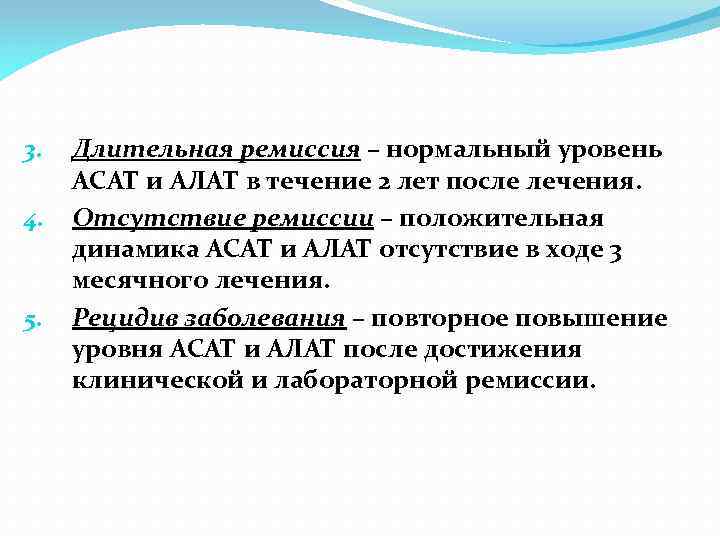 3. Длительная ремиссия – нормальный уровень АСАТ и АЛАТ в течение 2 лет после лечения.

4. Отсутствие ремиссии – положительная динамика АСАТ и АЛАТ отсутствие в ходе 3 месячного лечения.

5. Рецидив заболевания – повторное повышение уровня АСАТ и АЛАТ после достижения клинической и лабораторной ремиссии.